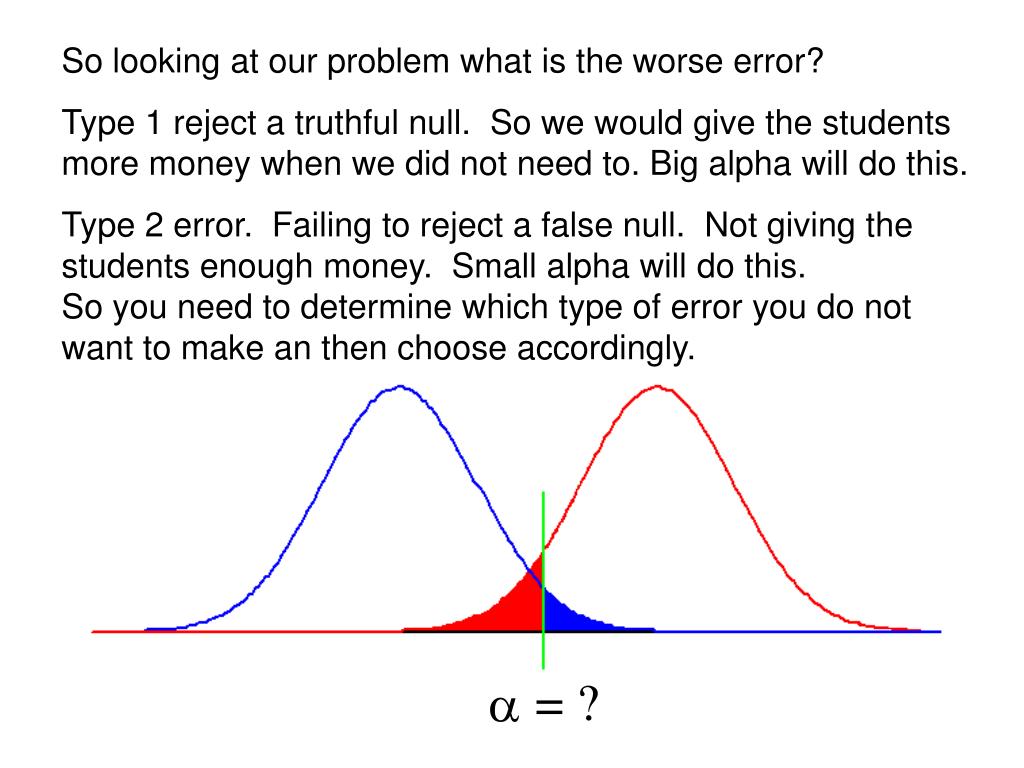 So looking at our problem what is the worse error?

Type 1 reject a truthful null. So we would give the students more money when we did not need to. Big alpha will do this.

Type 2 error. Failing to reject a false null. Not giving the students enough money. Small alpha will do this.
So you need to determine which type of error you do not want to make an then choose accordingly.

$\alpha = ?$